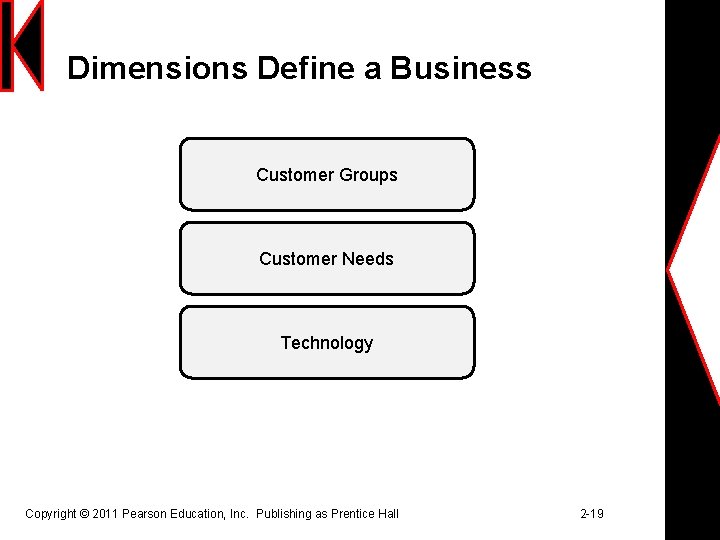 Dimensions Define a Business

Customer Groups

Customer Needs

Technology

Copyright © 2011 Pearson Education, Inc. Publishing as Prentice Hall

2-19